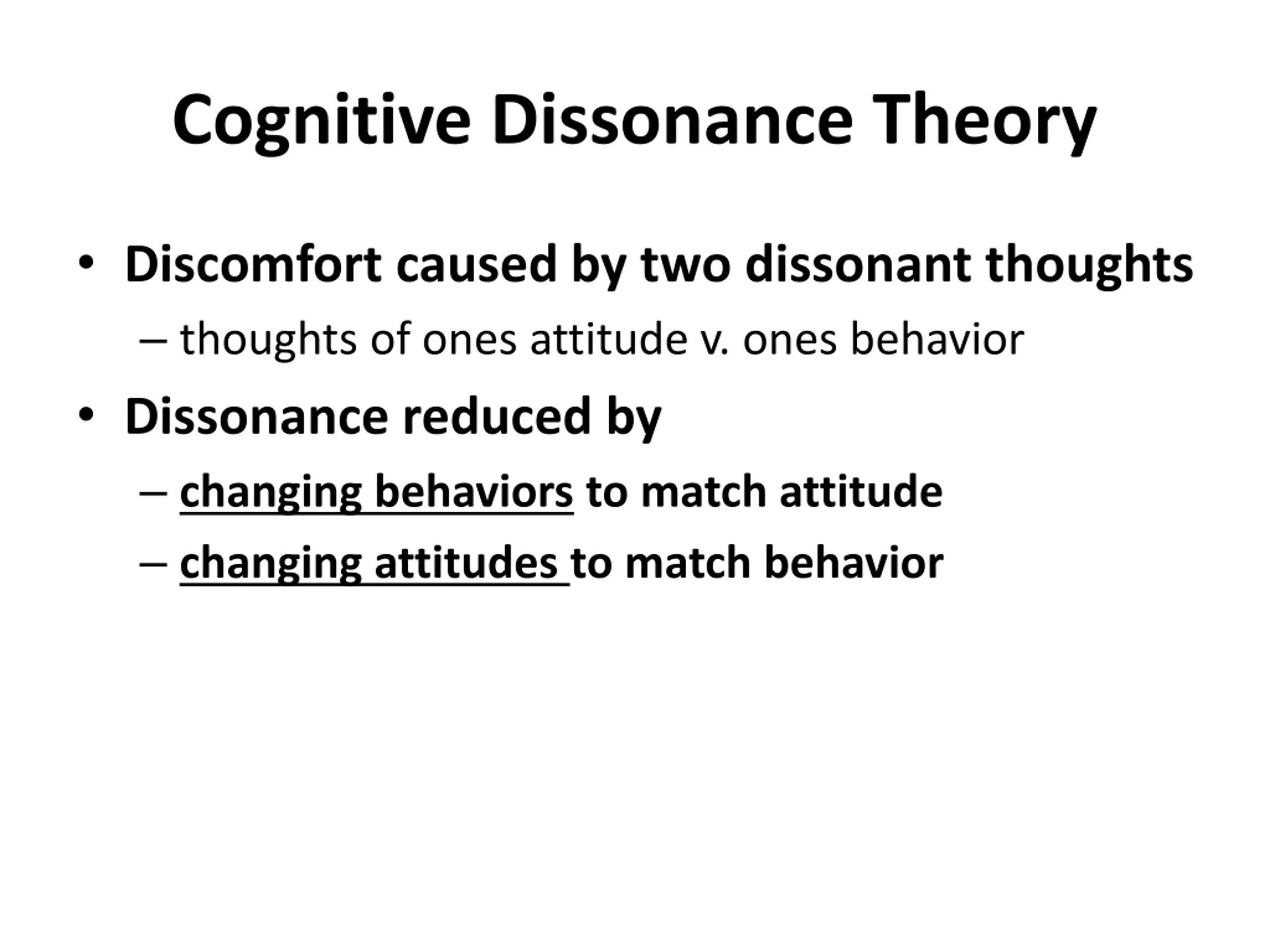 Cognitive Dissonance Theory

• Discomfort caused by two dissonant thoughts
– thoughts of ones attitude v. ones behavior

• Dissonance reduced by
– changing behaviors to match attitude
– changing attitudes to match behavior